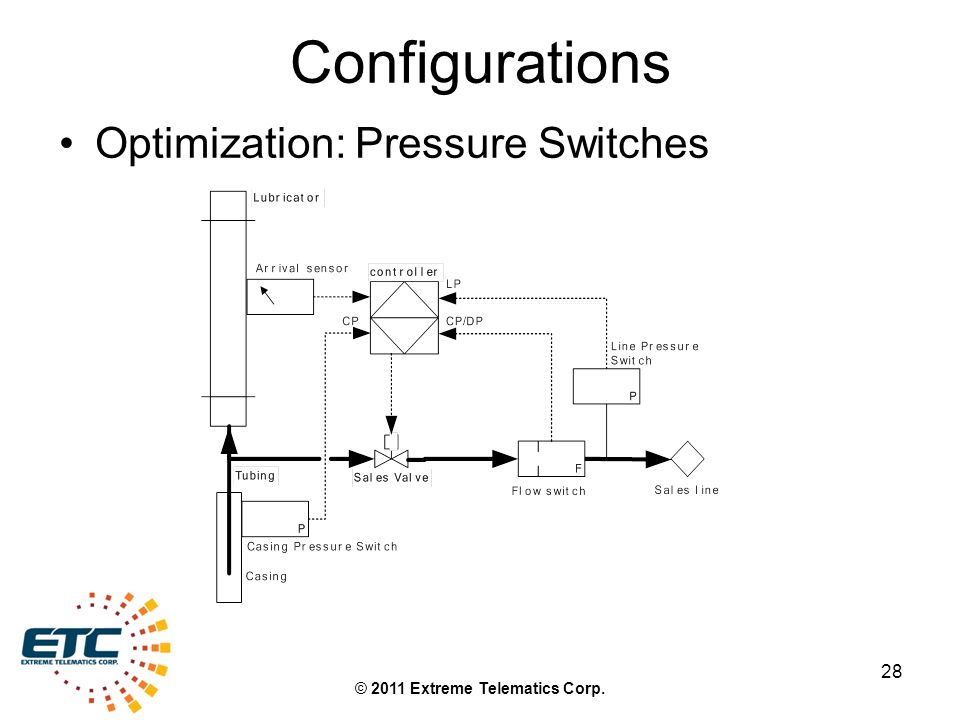 Configurations

• Optimization: Pressure Switches

Lubricator

Arrival sensor

controller

LP

CP

CP/DP

Line Pressure Switch

P

Tubing

Sales Valve

F

Flow switch

Sales line

P

Casing Pressure Switch

Casing

ETC
EXTREME TELEMATICS CORP.

© 2011 Extreme Telematics Corp.

28